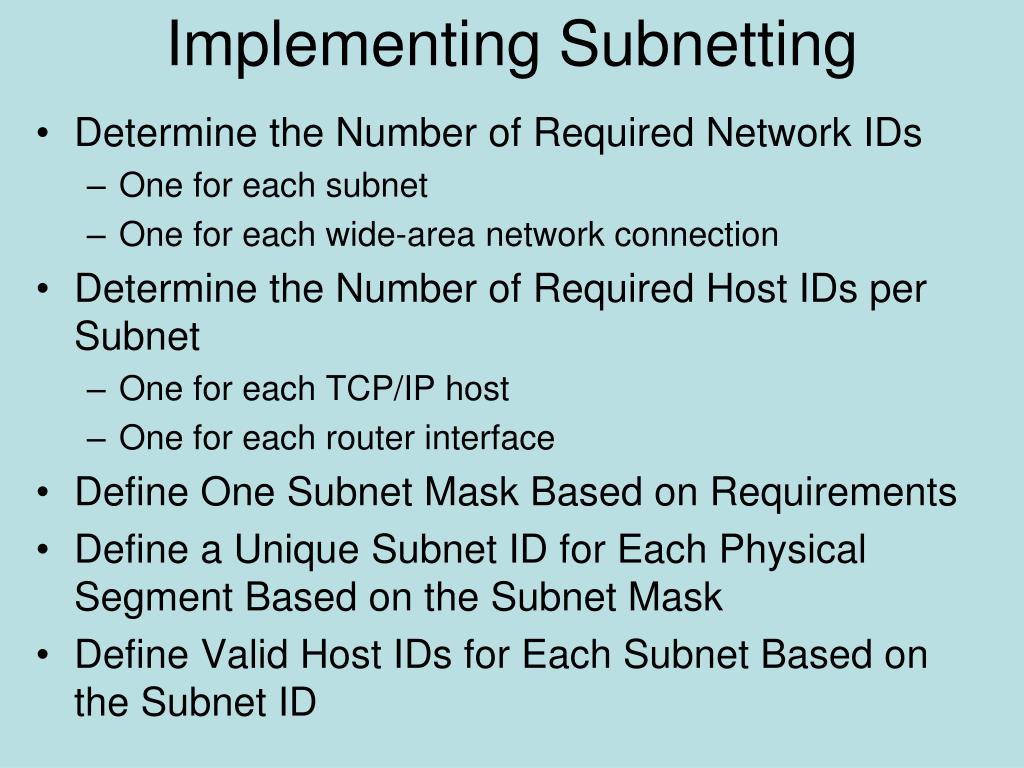 Implementing Subnetting

• Determine the Number of Required Network IDs
– One for each subnet
– One for each wide-area network connection
• Determine the Number of Required Host IDs per Subnet
– One for each TCP/IP host
– One for each router interface
• Define One Subnet Mask Based on Requirements
• Define a Unique Subnet ID for Each Physical Segment Based on the Subnet Mask
• Define Valid Host IDs for Each Subnet Based on the Subnet ID